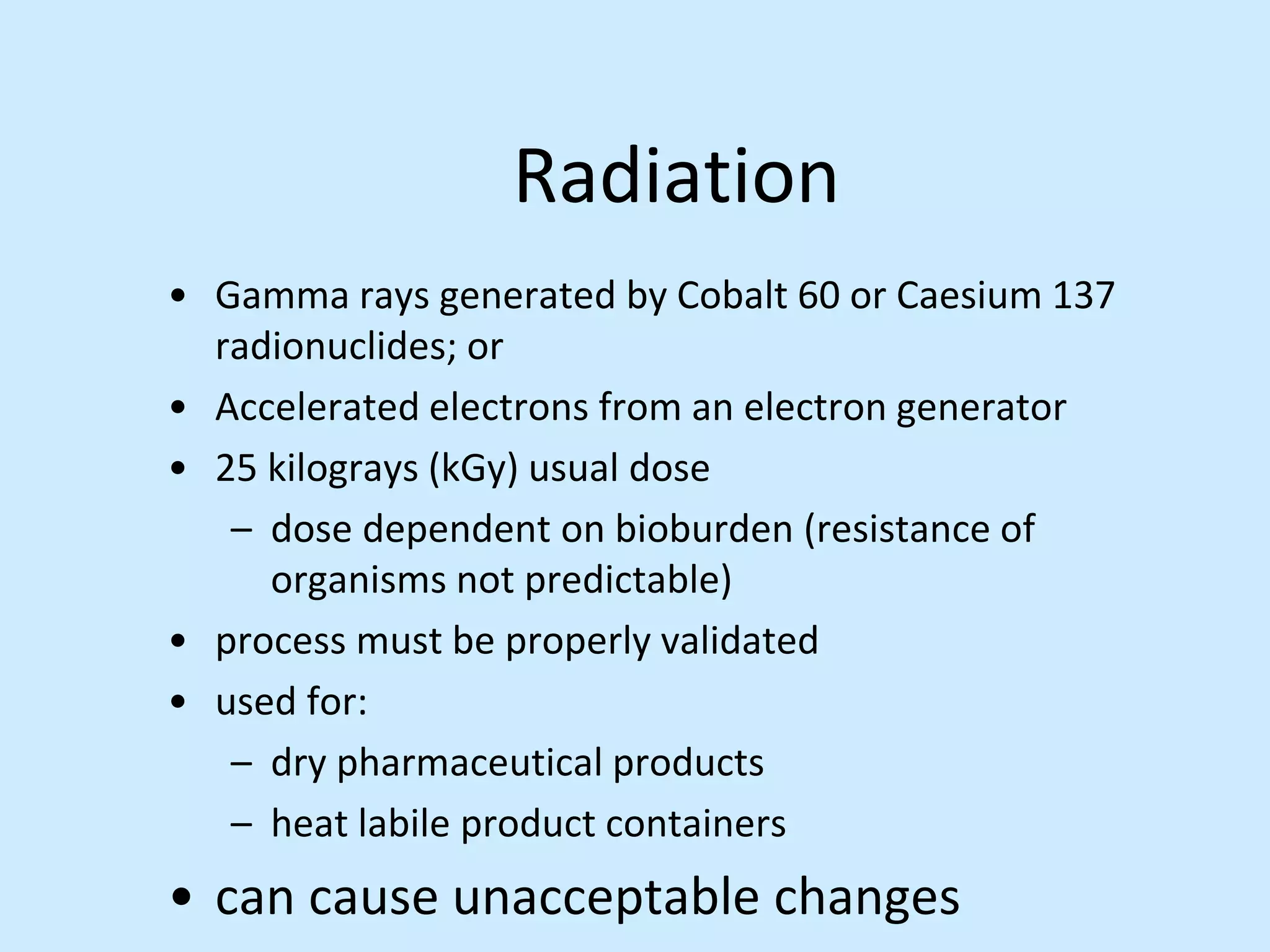 Radiation

• Gamma rays generated by Cobalt 60 or Caesium 137 radionuclides; or
• Accelerated electrons from an electron generator
• 25 kilograys (kGy) usual dose
  – dose dependent on bioburden (resistance of organisms not predictable)
• process must be properly validated
• used for:
  – dry pharmaceutical products
  – heat labile product containers
• can cause unacceptable changes